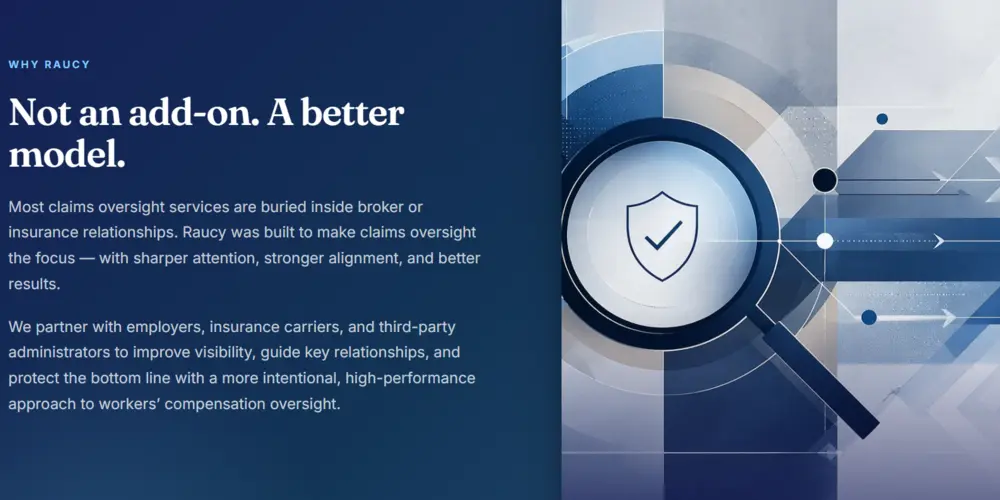 WHY RAUCY

Not an add-on. A better model.

Most claims oversight services are buried inside broker or insurance relationships. Raucy was built to make claims oversight the focus — with sharper attention, stronger alignment, and better results.

We partner with employers, insurance carriers, and third-party administrators to improve visibility, guide key relationships, and protect the bottom line with a more intentional, high-performance approach to workers' compensation oversight.